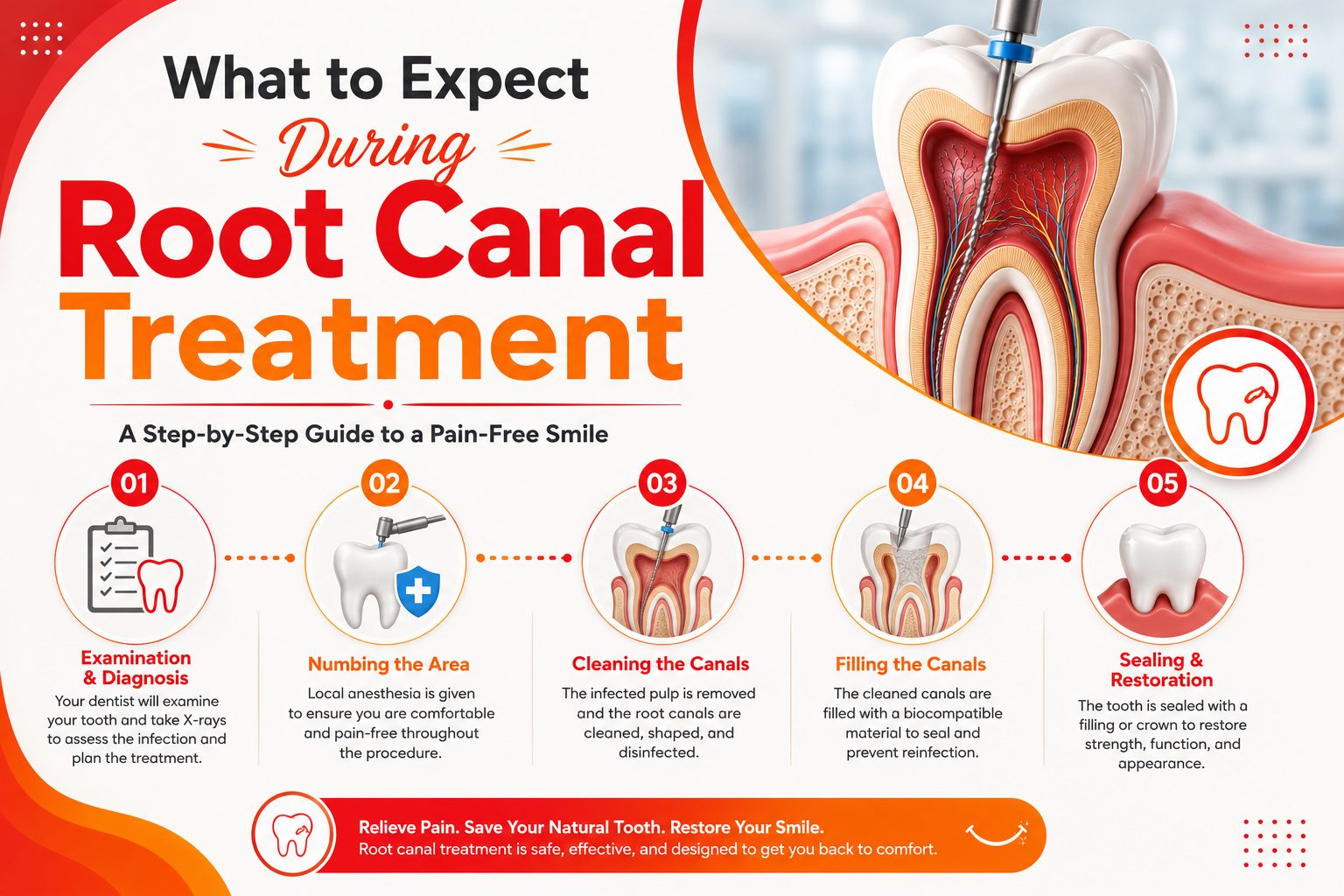 What to Expect

During

Root Canal Treatment

A Step-by-Step Guide to a Pain-Free Smile

01

Examination & Diagnosis

Your dentist will examine your tooth and take X-rays to assess the infection and plan the treatment.

02

Numbing the Area

Local anesthesia is given to ensure you are comfortable and pain-free throughout the procedure.

03

Cleaning the Canals

The infected pulp is removed and the root canals are cleaned, shaped, and disinfected.

04

Filling the Canals

The cleaned canals are filled with a biocompatible material to seal and prevent reinfection.

05

Sealing & Restoration

The tooth is sealed with a filling or crown to restore strength, function, and appearance.

Relieve Pain. Save Your Natural Tooth. Restore Your Smile.
Root canal treatment is safe, effective, and designed to get you back to comfort.